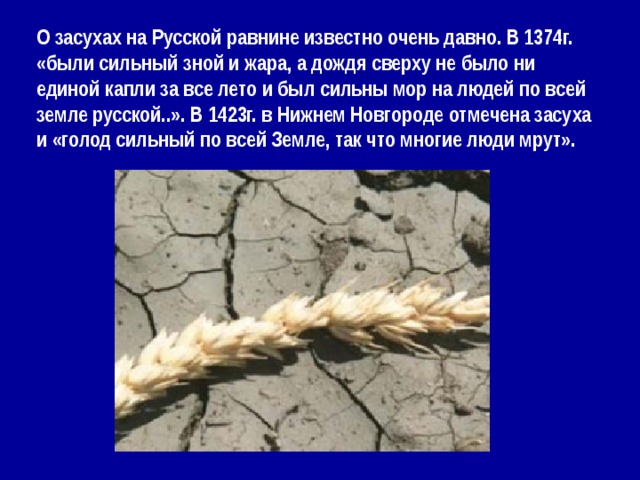 О засухах на Русской равнине известно очень давно. В 1374г. «были сильный зной и жара, а дождя сверху не было ни единой капли за все лето и был сильны мор на людей по всей земле русской..». В 1423г. в Нижнем Новгороде отмечена засуха и «голод сильный по всей Земле, так что многие люди мрут».